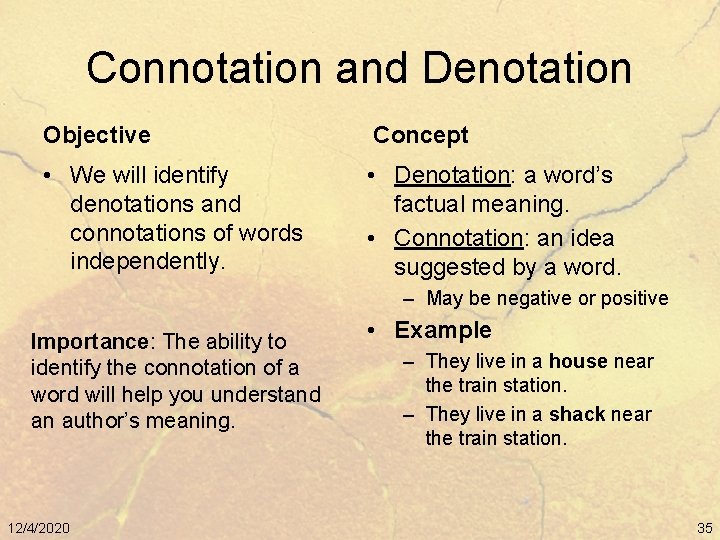 Connotation and Denotation

Objective

• We will identify denotations and connotations of words independently.

Importance: The ability to identify the connotation of a word will help you understand an author's meaning.

Concept

• Denotation: a word's factual meaning.

• Connotation: an idea suggested by a word.
– May be negative or positive

• Example
– They live in a house near the train station.
– They live in a shack near the train station.

12/4/2020

35